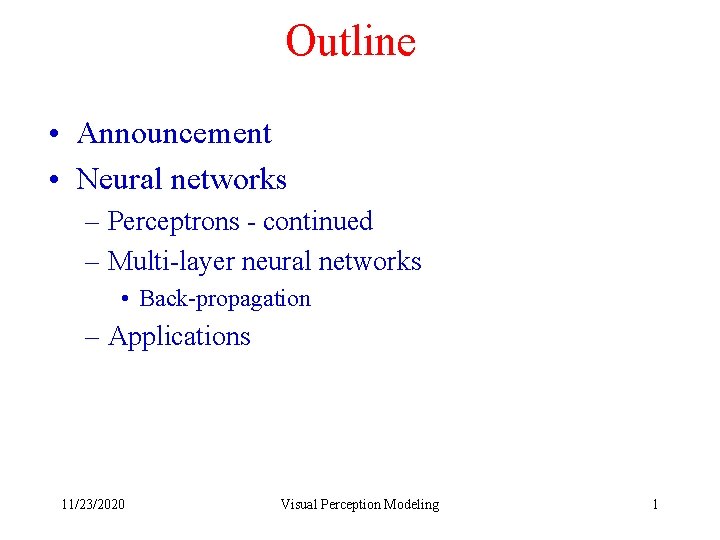 Outline

• Announcement
• Neural networks
– Perceptrons - continued
– Multi-layer neural networks
• Back-propagation
– Applications

11/23/2020 Visual Perception Modeling 1